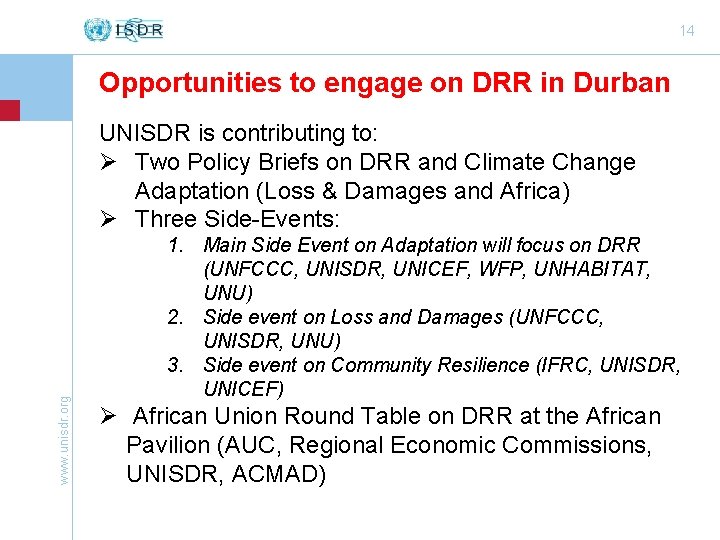 ISDR

14

Opportunities to engage on DRR in Durban

UNISDR is contributing to:
➢ Two Policy Briefs on DRR and Climate Change Adaptation (Loss & Damages and Africa)
➢ Three Side-Events:
1. Main Side Event on Adaptation will focus on DRR (UNFCCC, UNISDR, UNICEF, WFP, UNHABITAT, UNU)
2. Side event on Loss and Damages (UNFCCC, UNISDR, UNU)
3. Side event on Community Resilience (IFRC, UNISDR, UNICEF)
➢ African Union Round Table on DRR at the African Pavilion (AUC, Regional Economic Commissions, UNISDR, ACMAD)

www.unisdr.org